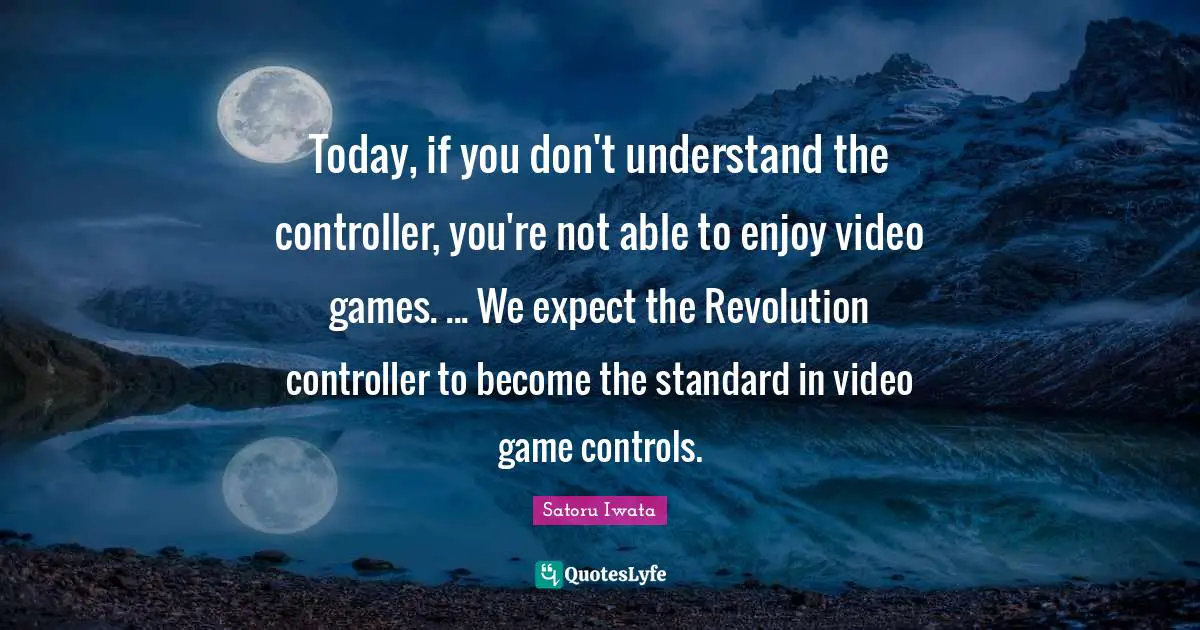 Today, if you don't understand the controller, you're not able to enjoy video games. ... We expect the Revolution controller to become the standard in video game controls.

Satoru Iwata

QuotesLyfe